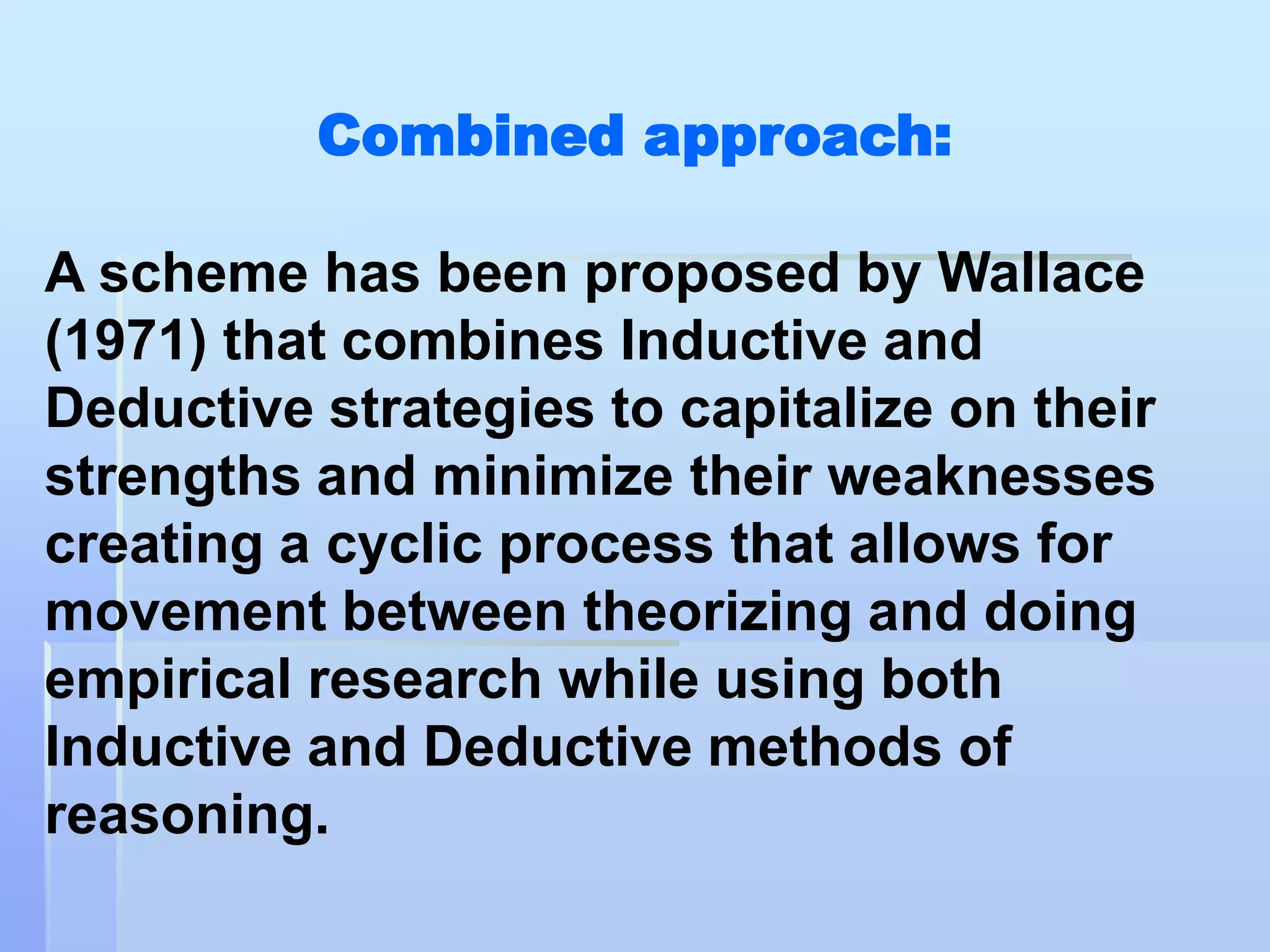 Combined approach:

A scheme has been proposed by Wallace (1971) that combines Inductive and Deductive strategies to capitalize on their strengths and minimize their weaknesses creating a cyclic process that allows for movement between theorizing and doing empirical research while using both Inductive and Deductive methods of reasoning.